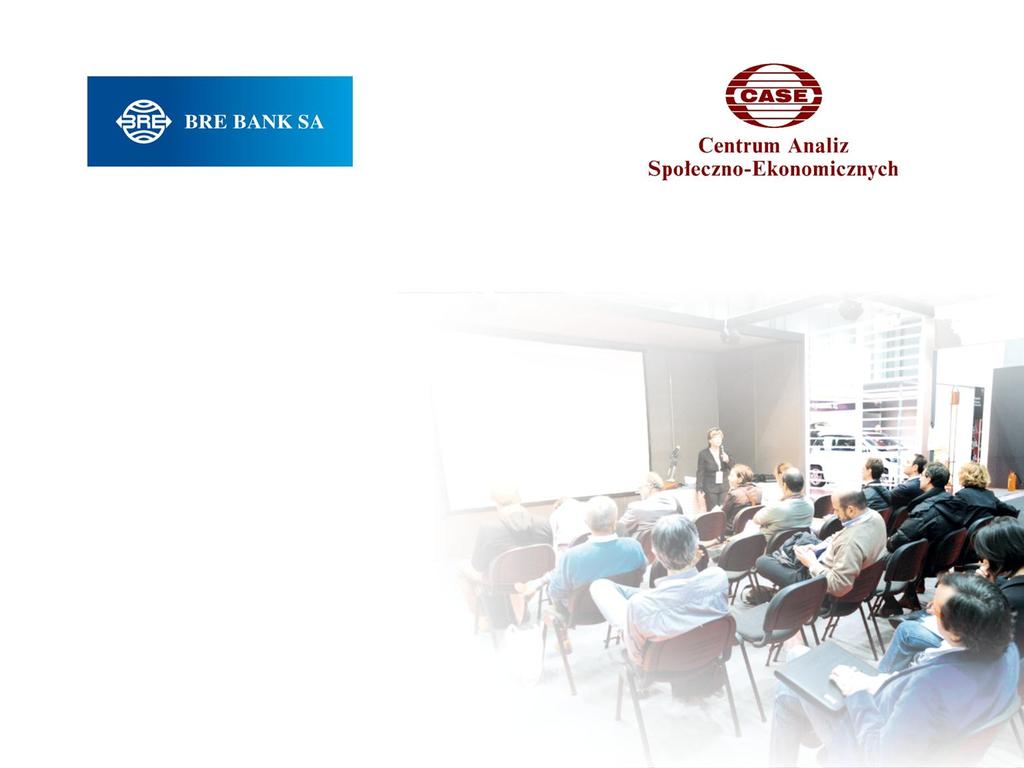 BRE

BRE BANK SA

CASE

Centrum Analiz Społeczno-Ekonomicznych